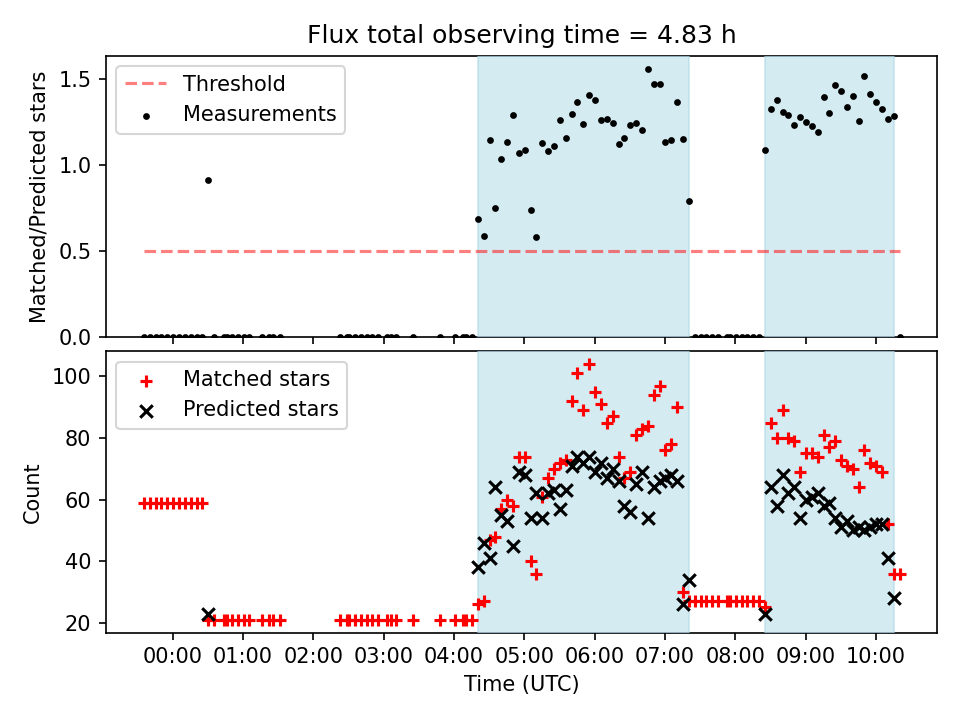 Flux total observing time = 4.83 h

Threshold
Measurements

Matched/Predicted stars

1.5
1.0
0.5
0.0

Matched stars
Predicted stars

Count

100
80
60
40
20

00:00 01:00 02:00 03:00 04:00 05:00 06:00 07:00 08:00 09:00 10:00

Time (UTC)